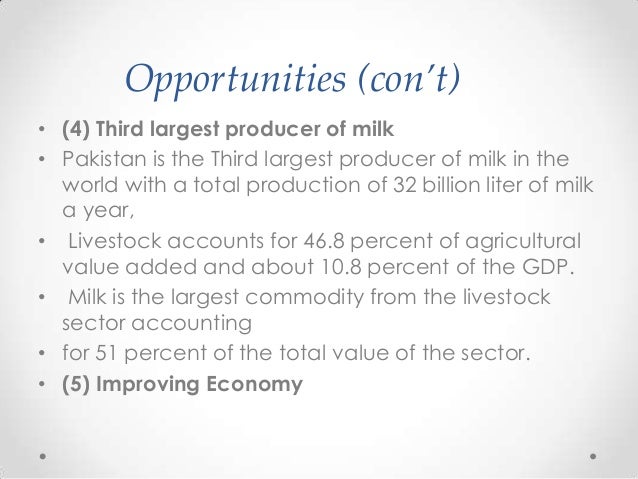 Opportunities (con't)

• (4) Third largest producer of milk
• Pakistan is the Third largest producer of milk in the world with a total production of 32 billion liter of milk a year,
• Livestock accounts for 46.8 percent of agricultural value added and about 10.8 percent of the GDP.
• Milk is the largest commodity from the livestock sector accounting
• for 51 percent of the total value of the sector.
• (5) Improving Economy